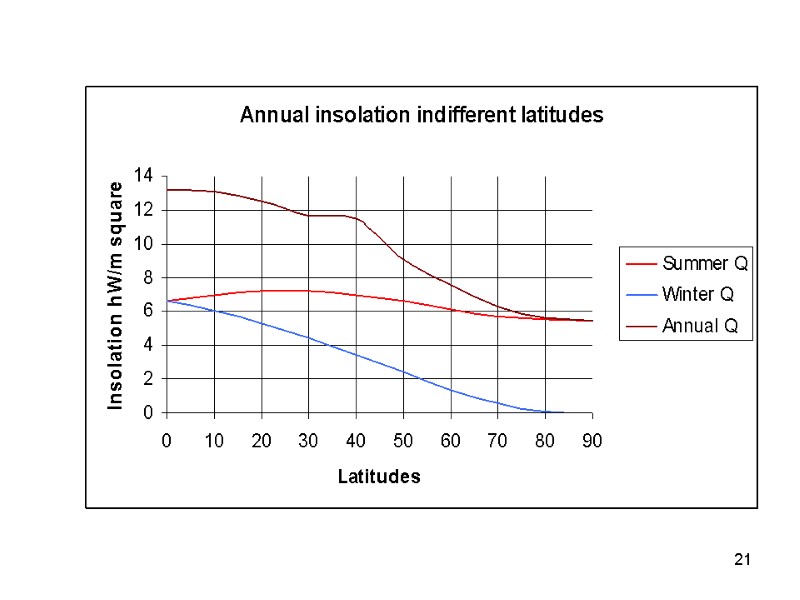 Annual insolation indifferent latitudes

Insolation hW/m square

14
12
10
8
6
4
2
0

0 10 20 30 40 50 60 70 80 90

Latitudes

Summer Q
Winter Q
Annual Q

21